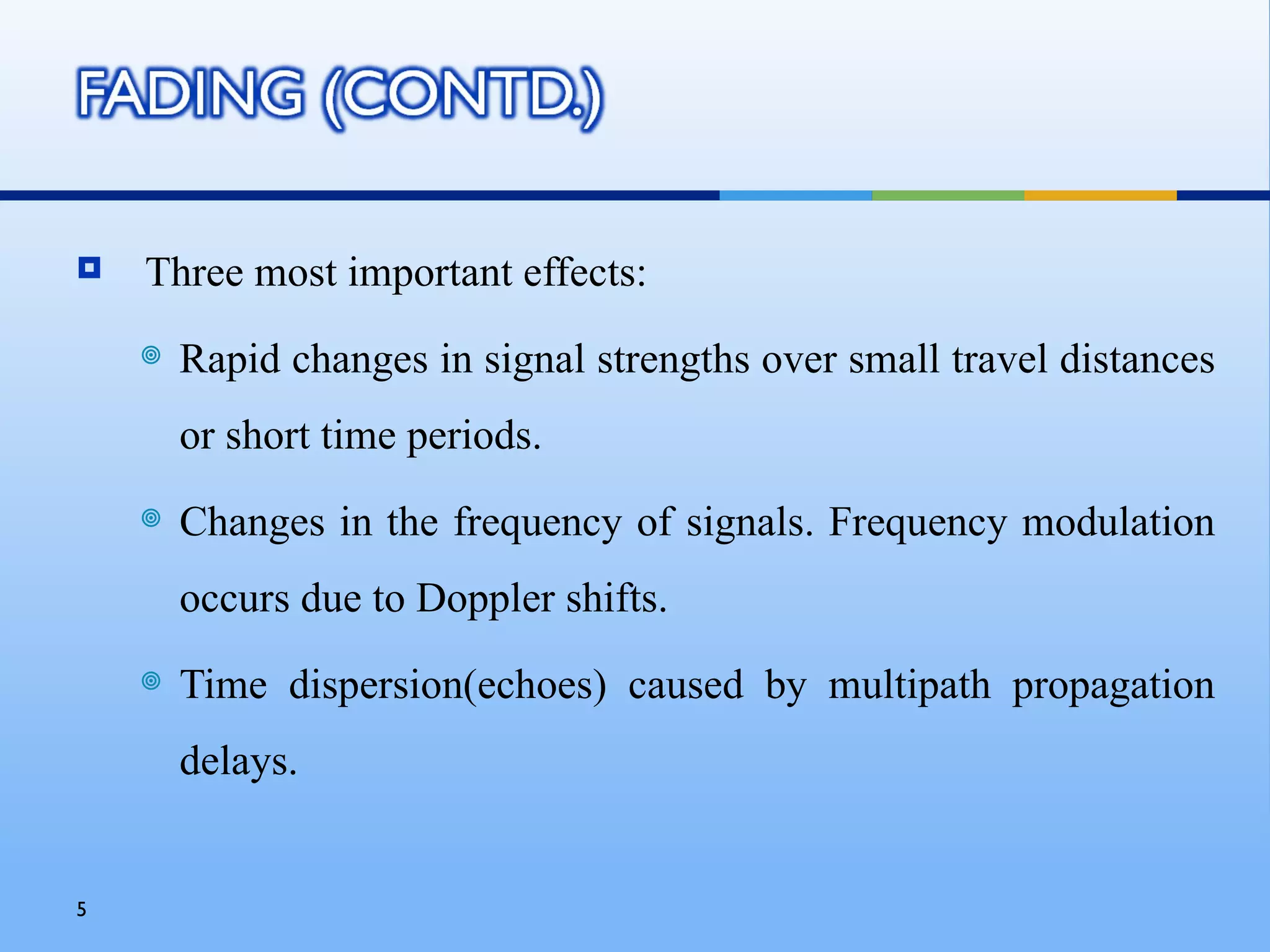 FADING (CONTD.)

Three most important effects:

Rapid changes in signal strengths over small travel distances or short time periods.

Changes in the frequency of signals. Frequency modulation occurs due to Doppler shifts.

Time dispersion(echoes) caused by multipath propagation delays.

5